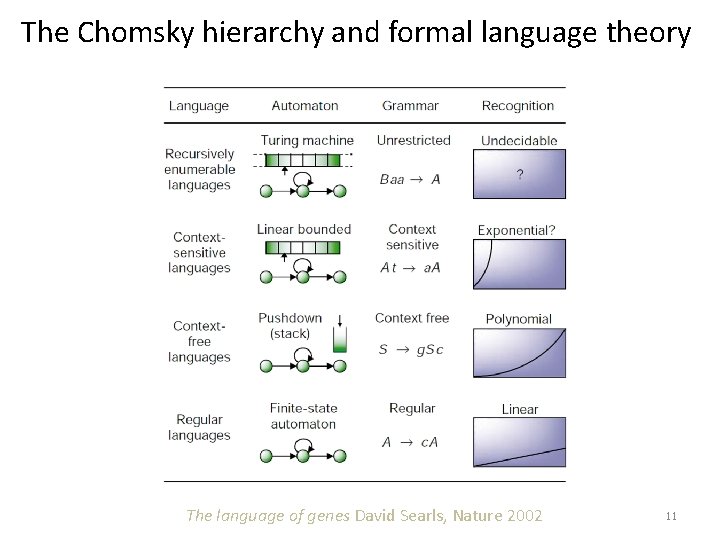 The Chomsky hierarchy and formal language theory

| Language | Automaton | Grammar | Recognition |
|---|---|---|---|
| Recursively enumerable languages | Turing machine | Unrestricted $Baa \rightarrow A$ | Undecidable ? |
| Context-sensitive languages | Linear bounded | Context sensitive $At \rightarrow aA$ | Exponential? |
| Context-free languages | Pushdown (stack) | Context free $S \rightarrow gSc$ | Polynomial |
| Regular languages | Finite-state automaton | Regular $A \rightarrow cA$ | Linear |

The language of genes David Searls, Nature 2002

11